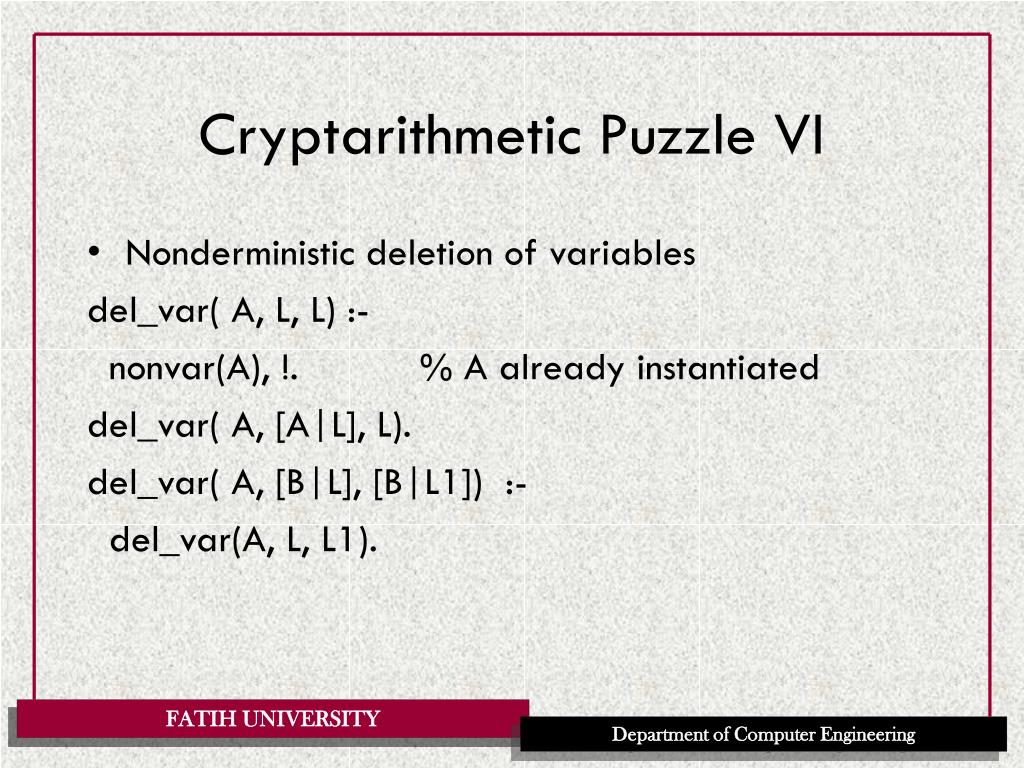 Cryptarithmetic Puzzle VI

• Nonderministic deletion of variables

del_var( A, L, L) :-
nonvar(A), !. % A already instantiated
del_var( A, [A|L], L).
del_var( A, [B|L], [B|L1]) :-
del_var(A, L, L1).

FATIH UNIVERSITY

Department of Computer Engineering